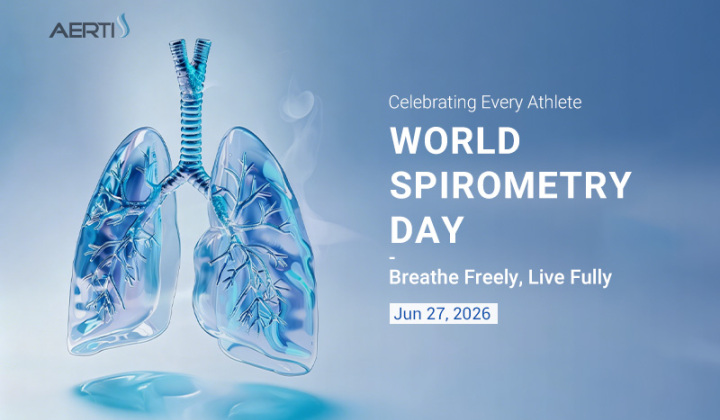 AERTI

Celebrating Every Athlete

WORLD SPIROMETRY DAY

-

Breathe Freely, Live Fully

Jun 27, 2026